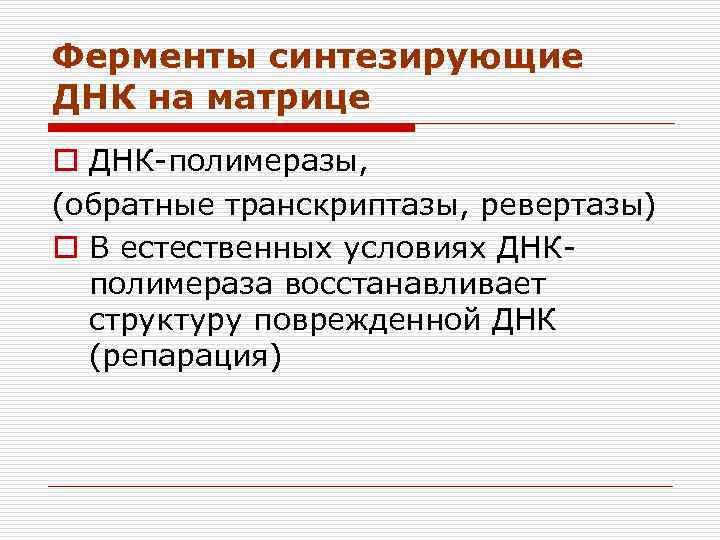 Ферменты синтезирующие ДНК на матрице

ДНК-полимеразы,

(обратные транскриптазы, ревертазы)

В естественных условиях ДНК-полимераза восстанавливает структуру поврежденной ДНК (репарация)